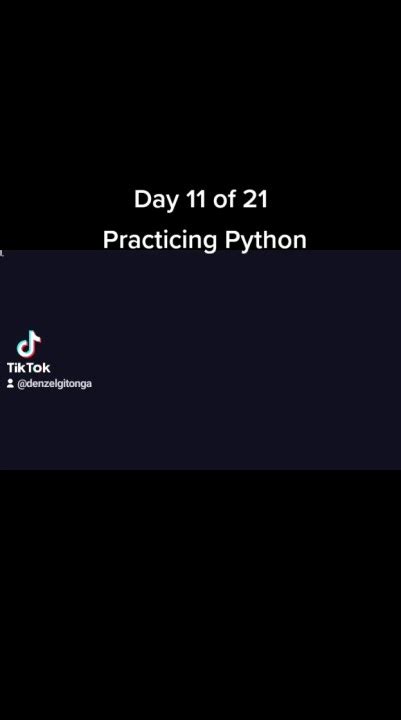 Day 11 of 21

Practicing Python

TikTok
@denzelgitonga